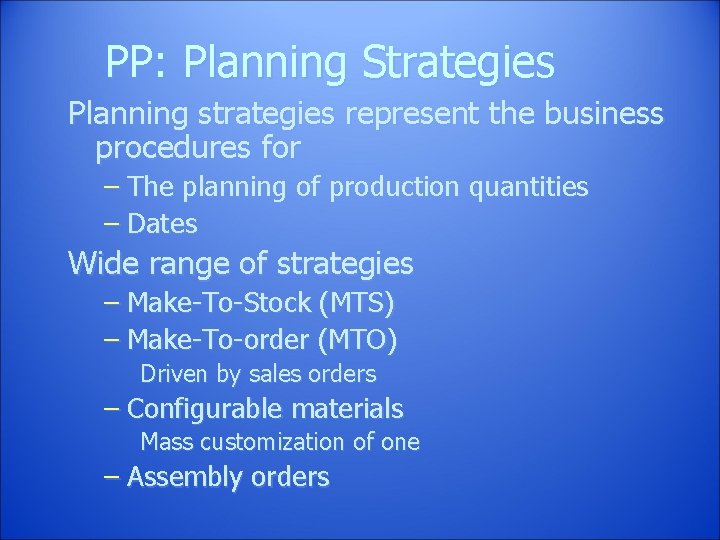 PP: Planning Strategies

Planning strategies represent the business procedures for

– The planning of production quantities

– Dates

Wide range of strategies

– Make-To-Stock (MTS)

– Make-To-order (MTO)

Driven by sales orders

– Configurable materials

Mass customization of one

– Assembly orders